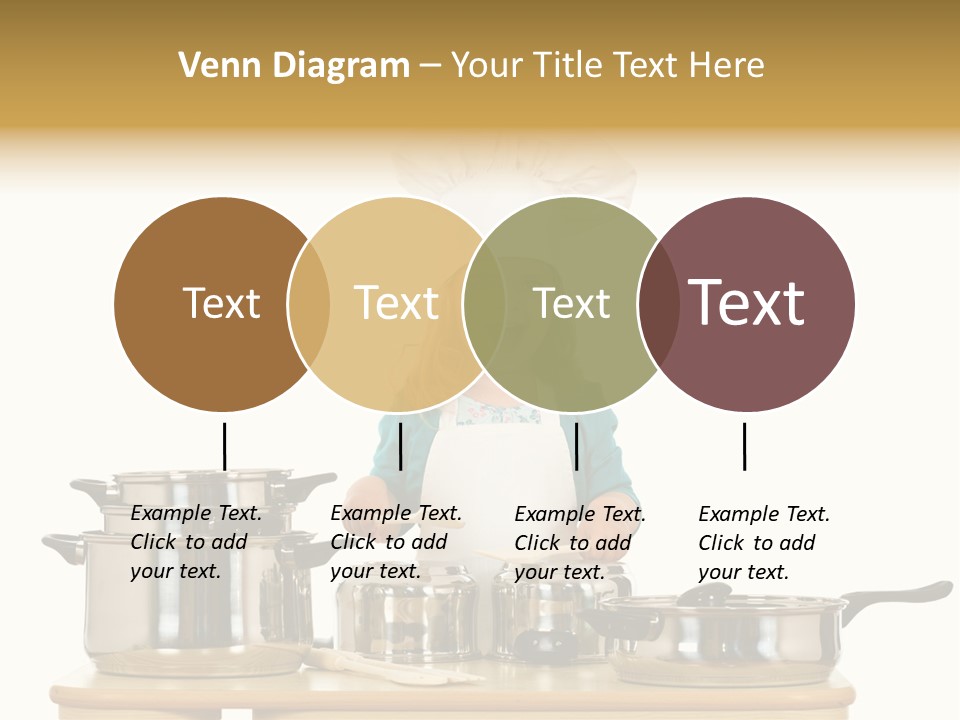 Venn Diagram – Your Title Text Here

Text

Text

Text

Text

Example Text. Click to add your text.

Example Text. Click to add your text.

Example Text. Click to add your text.

Example Text. Click to add your text.